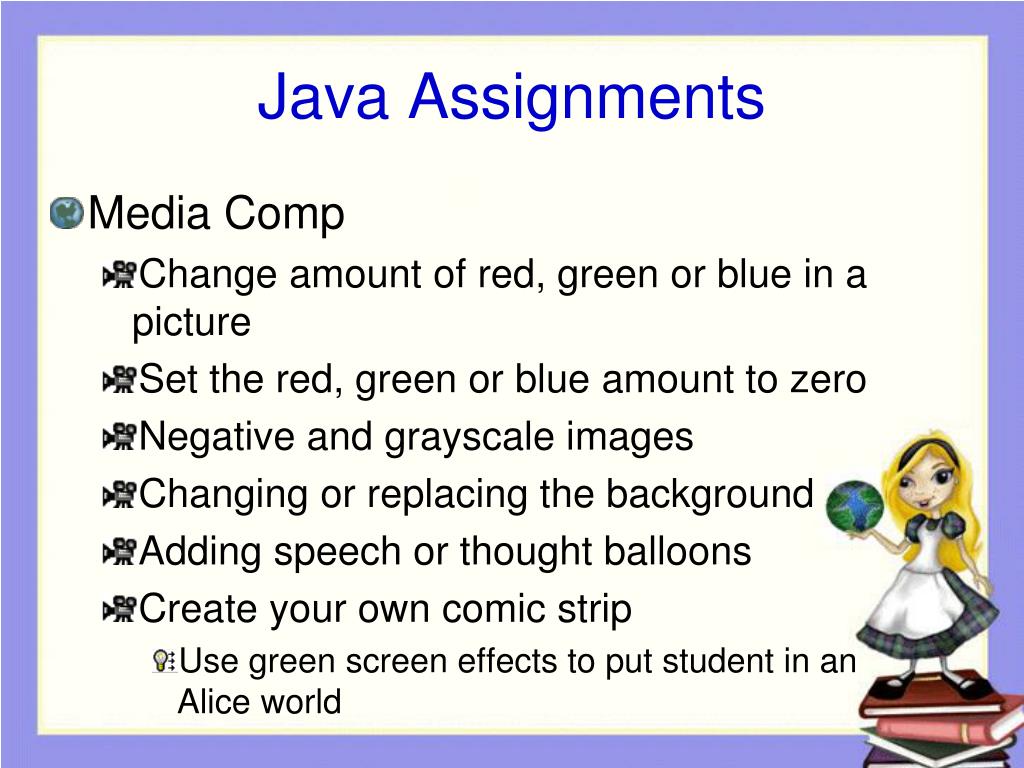 Java Assignments

Media Comp

Change amount of red, green or blue in a picture

Set the red, green or blue amount to zero

Negative and grayscale images

Changing or replacing the background

Adding speech or thought balloons

Create your own comic strip

Use green screen effects to put student in an Alice world